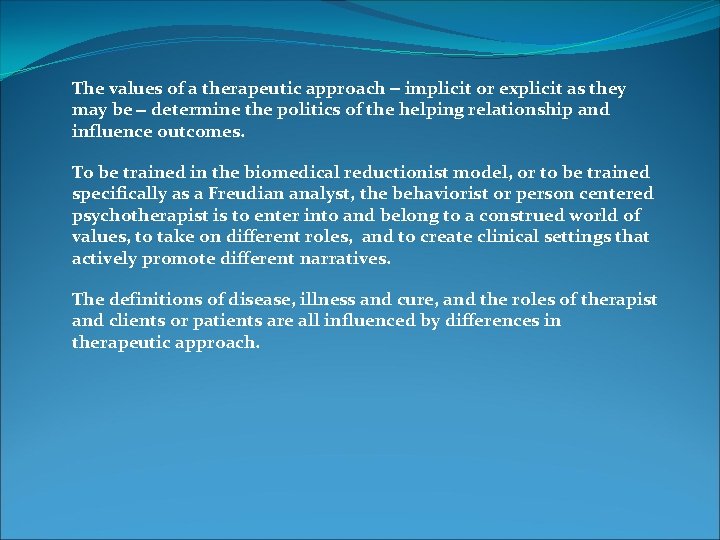 The values of a therapeutic approach – implicit or explicit as they may be – determine the politics of the helping relationship and influence outcomes.

To be trained in the biomedical reductionist model, or to be trained specifically as a Freudian analyst, the behaviorist or person centered psychotherapist is to enter into and belong to a construed world of values, to take on different roles, and to create clinical settings that actively promote different narratives.

The definitions of disease, illness and cure, and the roles of therapist and clients or patients are all influenced by differences in therapeutic approach.